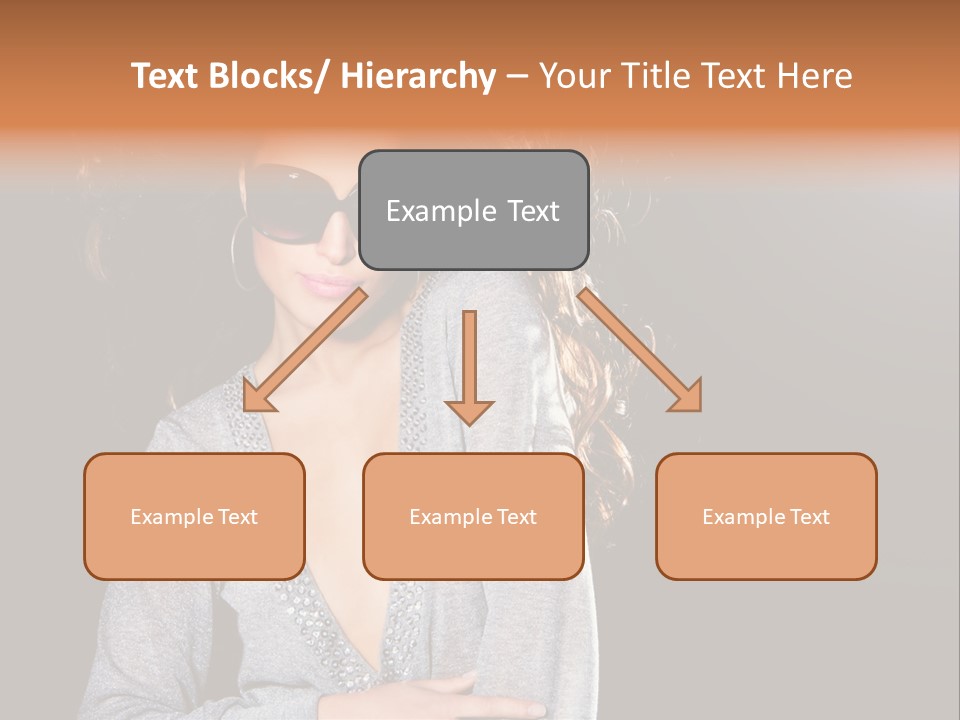 Text Blocks/ Hierarchy – Your Title Text Here

Example Text

Example Text

Example Text

Example Text